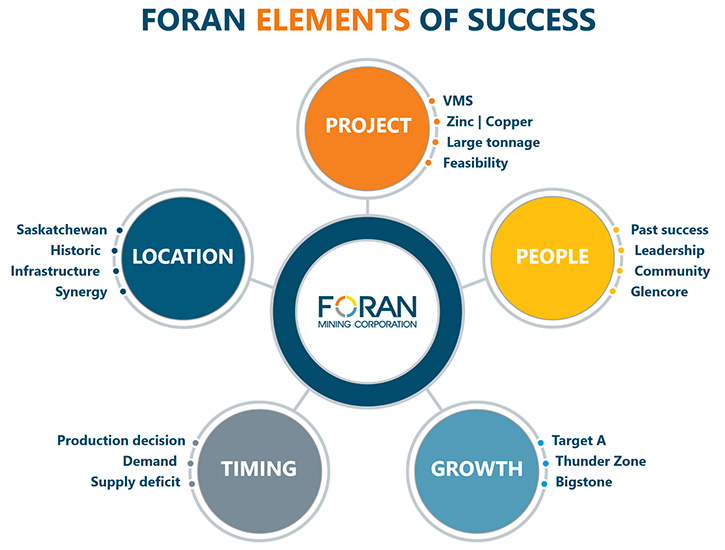 FORAN ELEMENTS OF SUCCESS

PROJECT
VMS
Zinc | Copper
Large tonnage
Feasibility

LOCATION
Saskatchewan
Historic
Infrastructure
Synergy

FORAN
MINING CORPORATION

PEOPLE
Past success
Leadership
Community
Glencore

TIMING
Production decision
Demand
Supply deficit

GROWTH
Target A
Thunder Zone
Bigstone